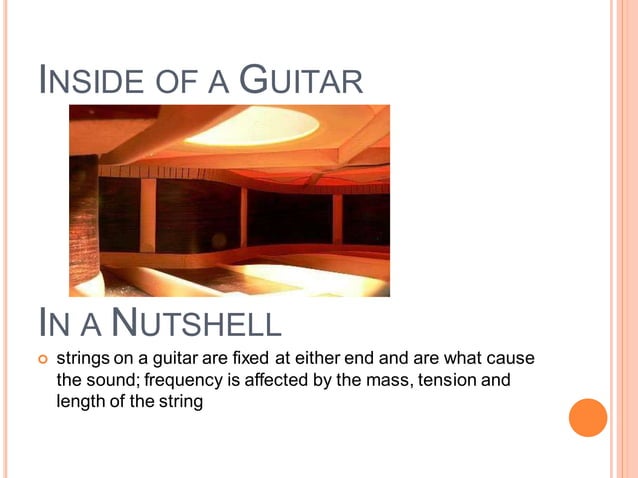 INSIDE OF A GUITAR

IN A NUTSHELL

strings on a guitar are fixed at either end and are what cause the sound; frequency is affected by the mass, tension and length of the string